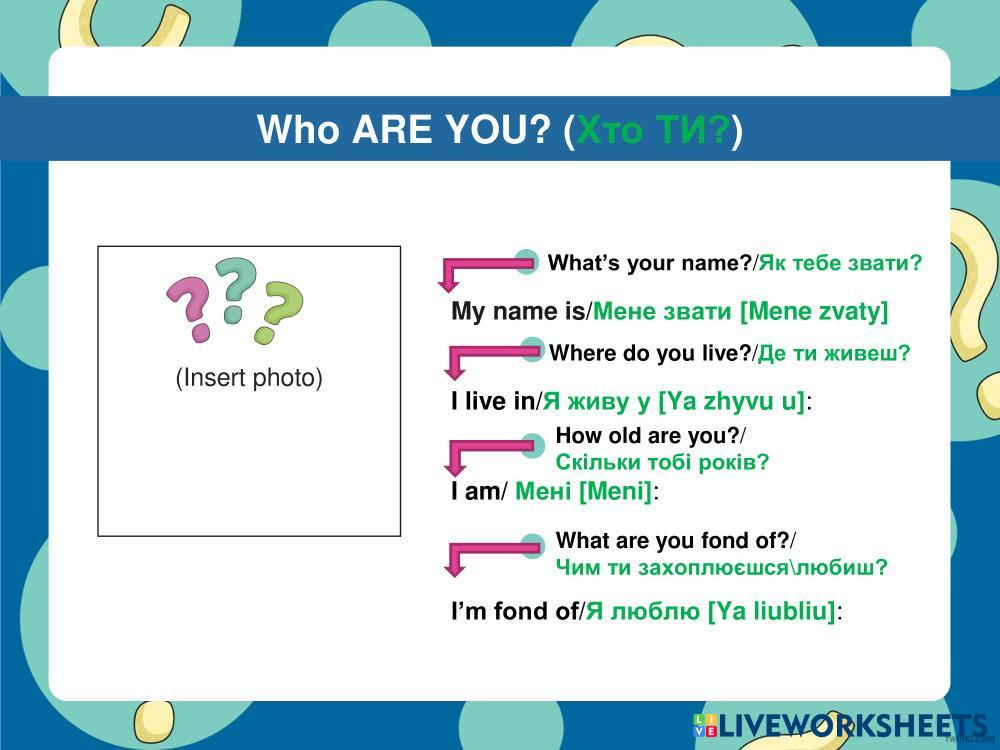 Who ARE YOU? (Хто ТИ?)

(Insert photo)

What's your name?/Як тебе звати?

My name is/Мене звати [Mene zvaty]

Where do you live?/Де ти живеш?

I live in/Я живу у [Ya zhyvu u]:

How old are you?/
Скільки тобі років?

I am/ Мені [Meni]:

What are you fond of?/
Чим ти захоплюєшся\любиш?

I'm fond of/Я люблю [Ya liubliu]:

twinkl.com

LIVEWORKSHEETS